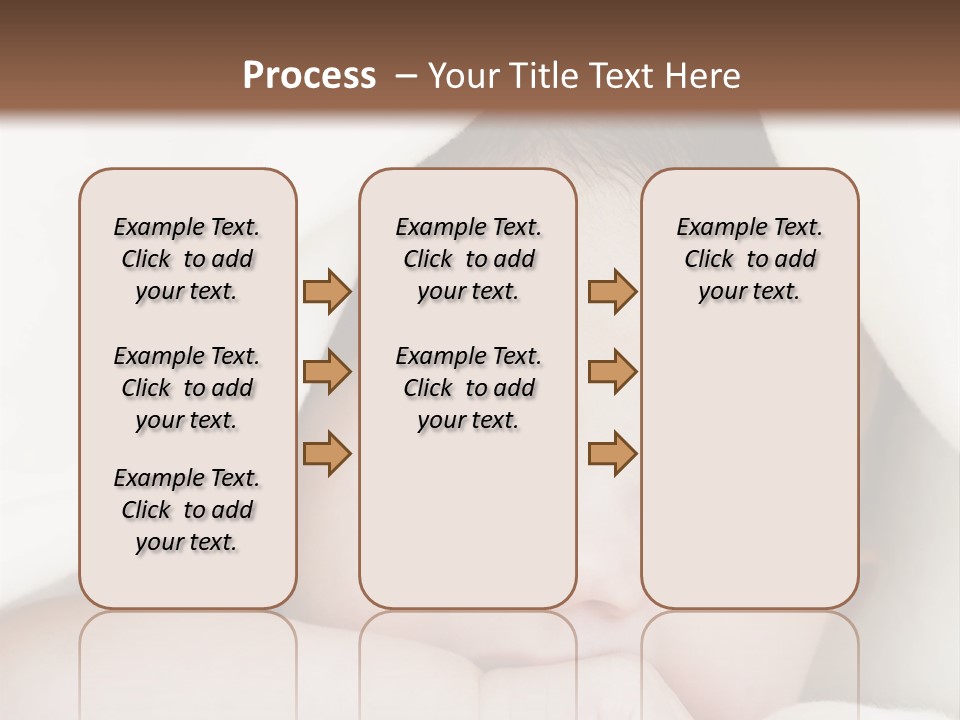 Process – Your Title Text Here

Example Text. Click to add your text.

Example Text. Click to add your text.

Example Text. Click to add your text.

Example Text. Click to add your text.

Example Text. Click to add your text.

Example Text. Click to add your text.